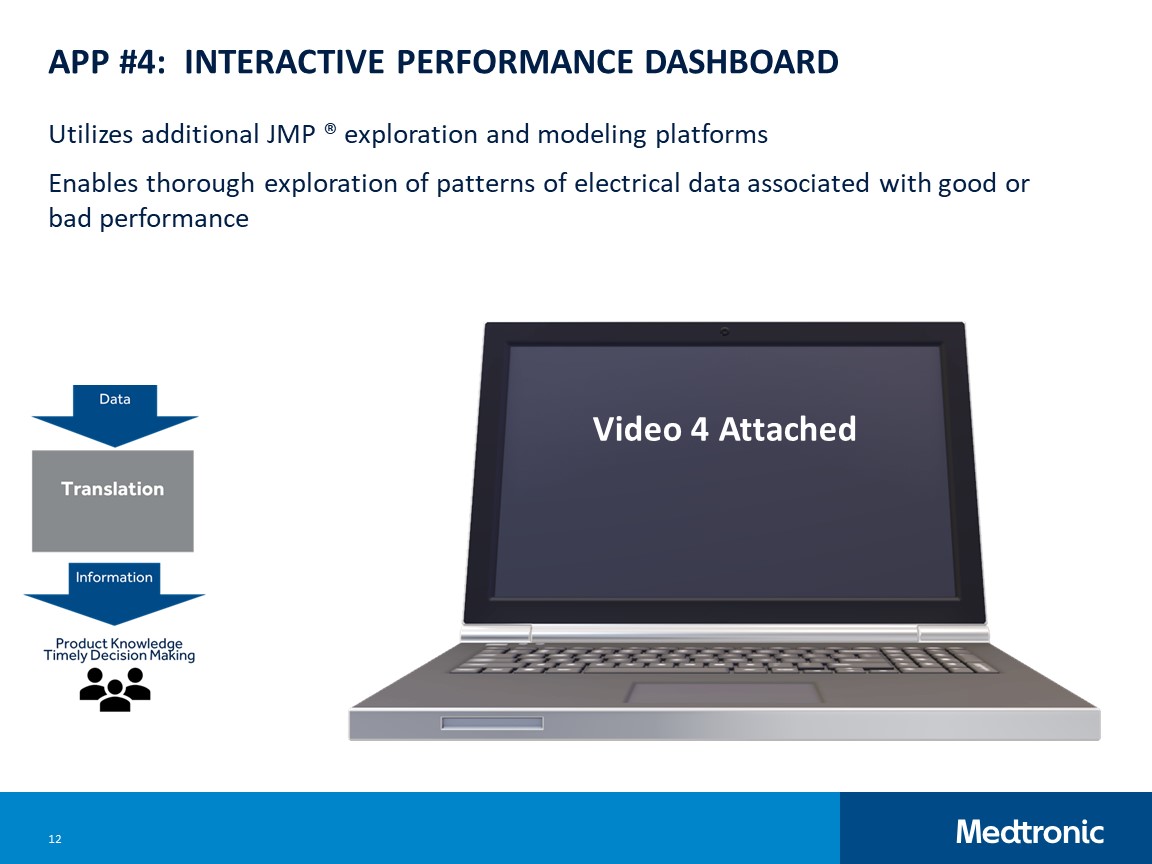 APP #4: INTERACTIVE PERFORMANCE DASHBOARD

Utilizes additional JMP ® exploration and modeling platforms

Enables thorough exploration of patterns of electrical data associated with good or bad performance

Data

Translation

Information

Product Knowledge
Timely Decision Making

Video 4 Attached

12

Medtronic